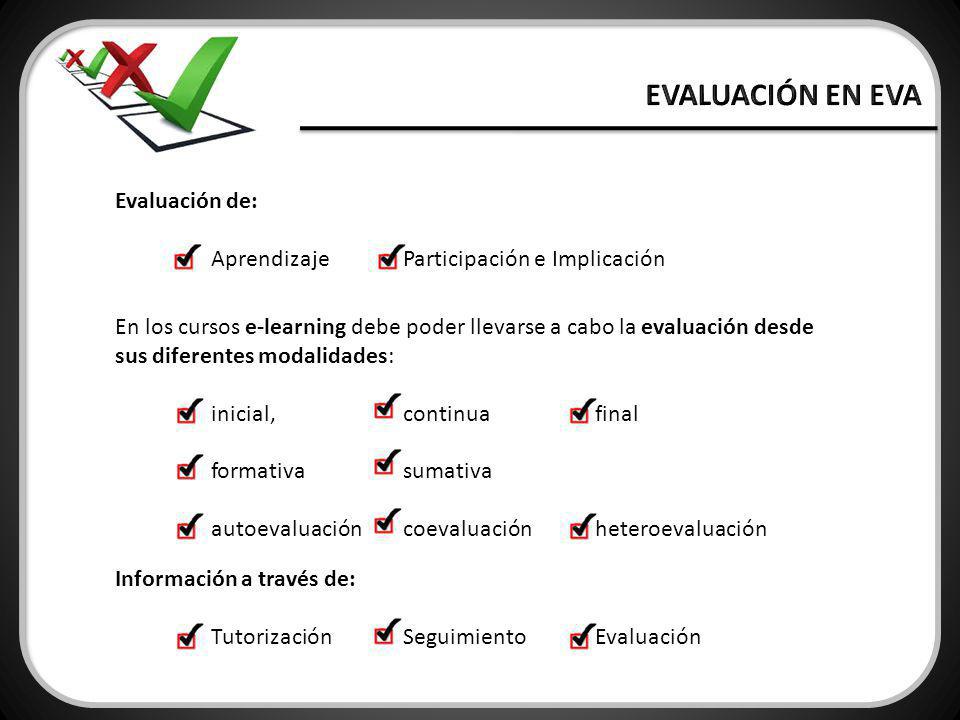 EVALUACIÓN EN EVA

Evaluación de:

Aprendizaje Participación e Implicación

En los cursos e-learning debe poder llevarse a cabo la evaluación desde sus diferentes modalidades:

inicial, continua final

formativa sumativa

autoevaluación coevaluación heteroevaluación

Información a través de:

Tutorización Seguimiento Evaluación